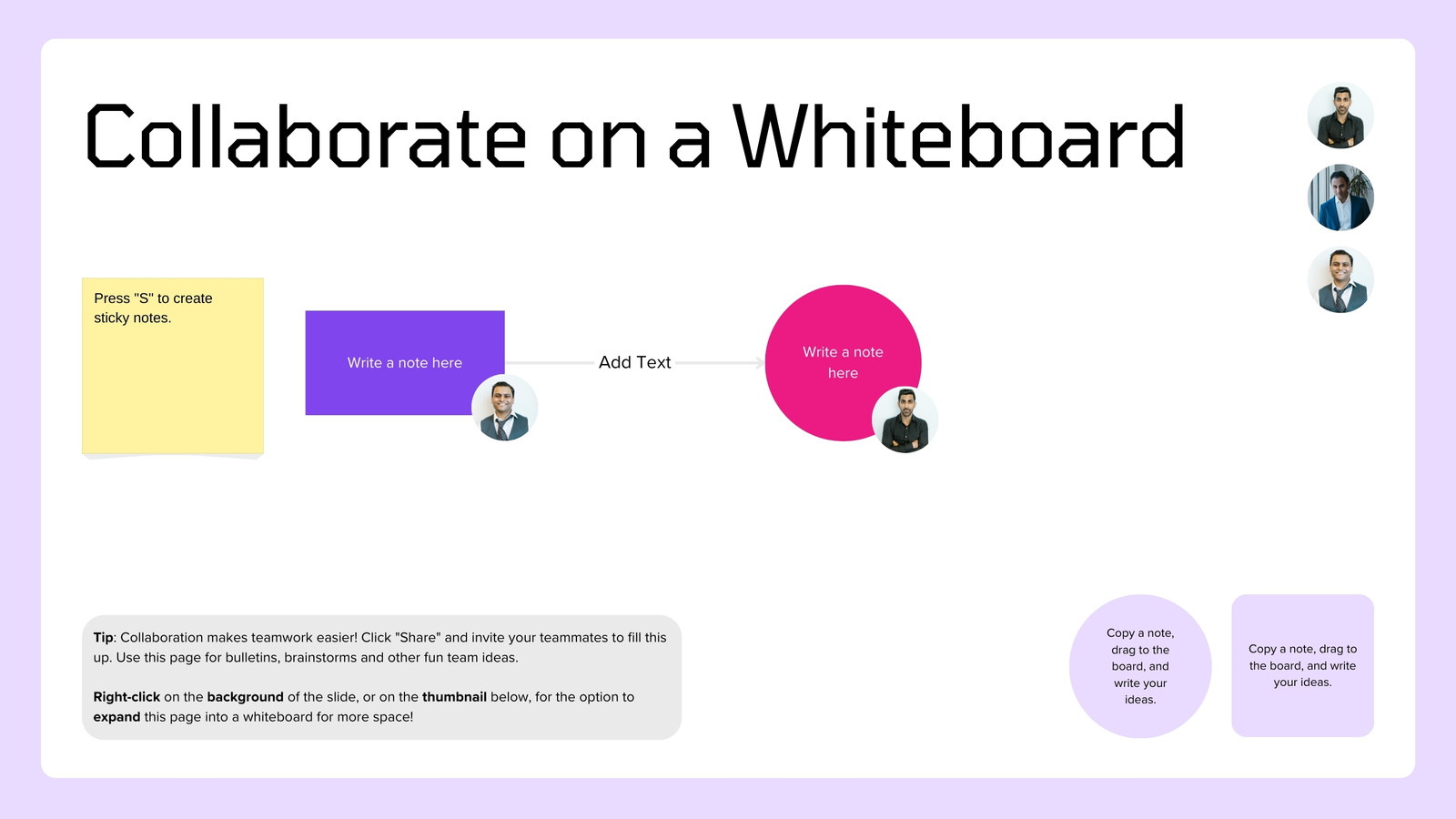 Collaborate on a Whiteboard

Press "S" to create sticky notes.

Write a note here

Add Text

Write a note here

Tip: Collaboration makes teamwork easier! Click "Share" and invite your teammates to fill this up. Use this page for bulletins, brainstorms and other fun team ideas.

Right-click on the background of the slide, or on the thumbnail below, for the option to expand this page into a whiteboard for more space!

Copy a note, drag to the board, and write your ideas.

Copy a note, drag to the board, and write your ideas.